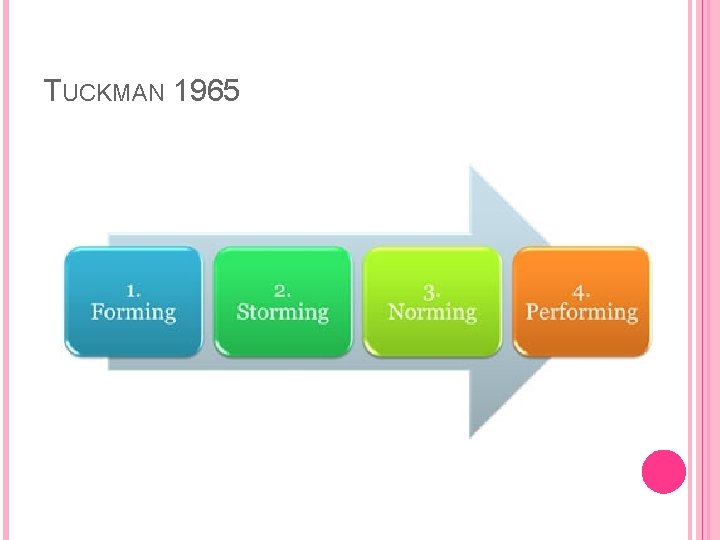 TUCKMAN 1965

1. Forming

2. Storming

3. Norming

4. Performing